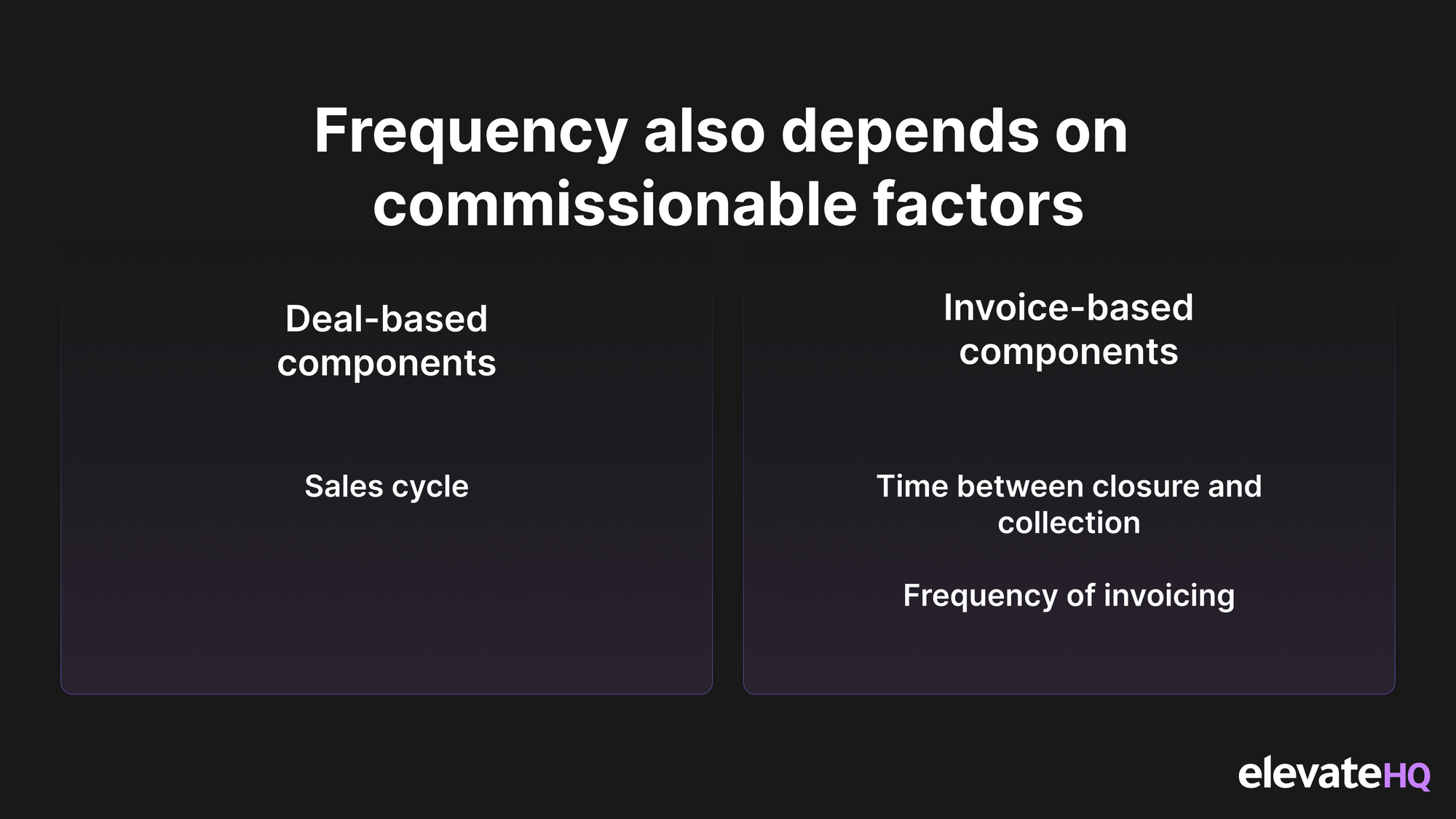 Frequency also depends on commissionable factors

Deal-based components

Sales cycle

Invoice-based components

Time between closure and collection

Frequency of invoicing

elevateHQ